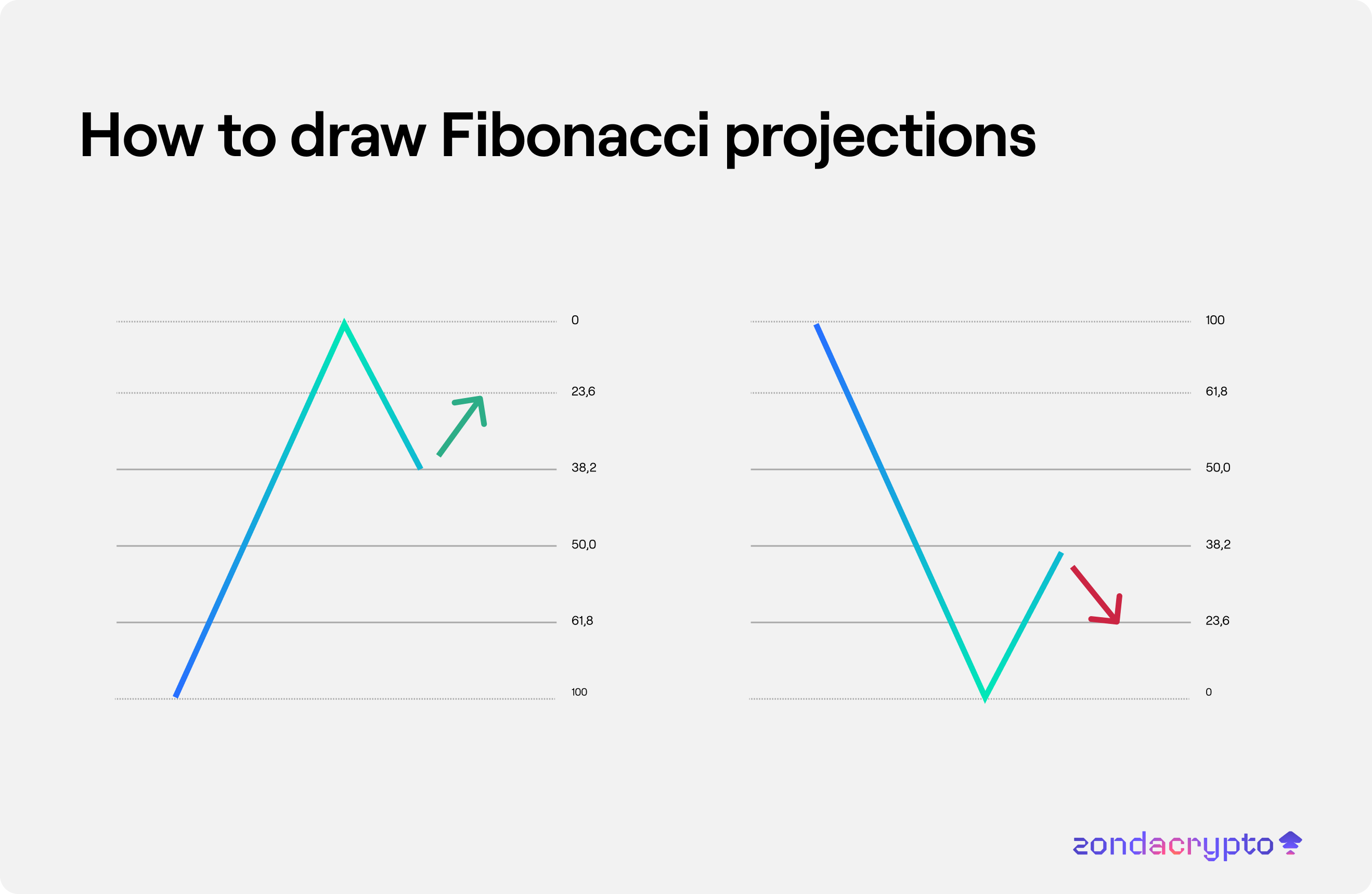 How to draw Fibonacci projections

0
23,6
38,2
50,0
61,8
100

100
61,8
50,0
38,2
23,6
0

zondacrypto